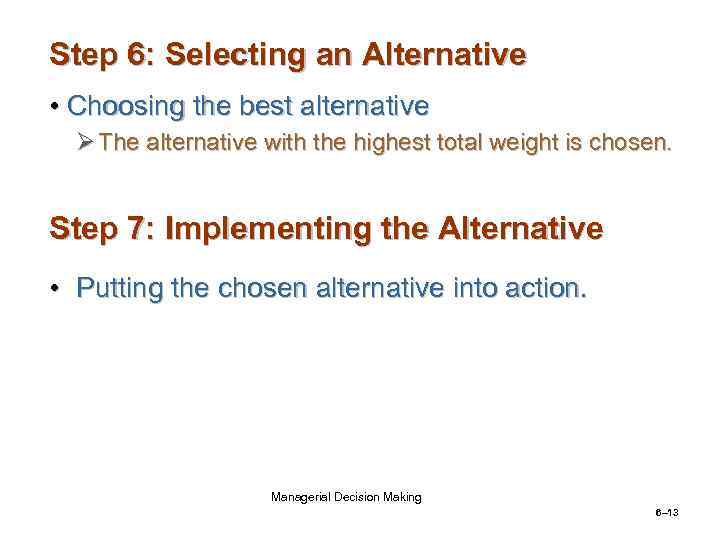 Step 6: Selecting an Alternative

• Choosing the best alternative

➢ The alternative with the highest total weight is chosen.

Step 7: Implementing the Alternative

• Putting the chosen alternative into action.

Managerial Decision Making

6–13